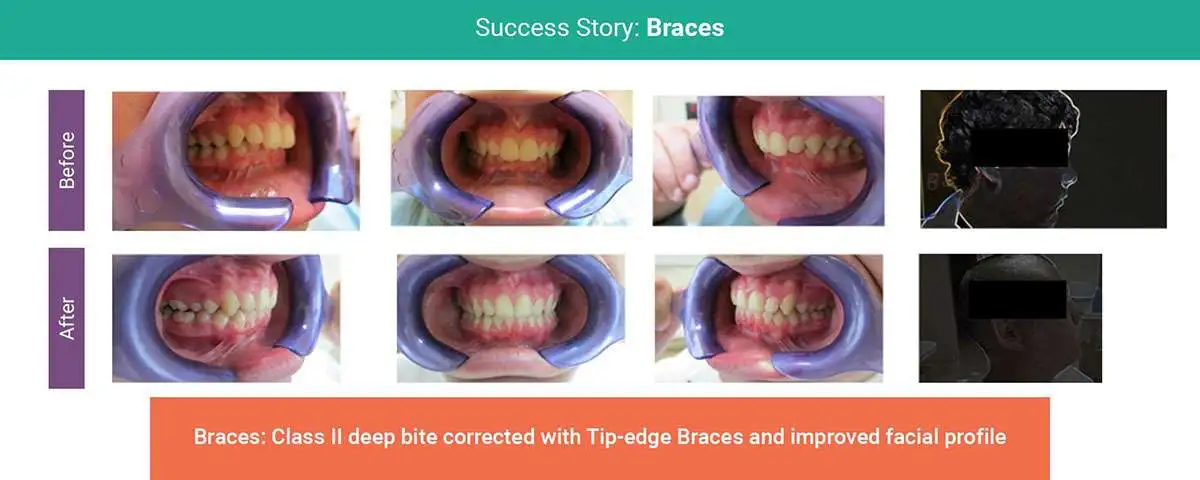 Success Story: Braces

Before

After

Braces: Class II deep bite corrected with Tip-edge Braces and improved facial profile